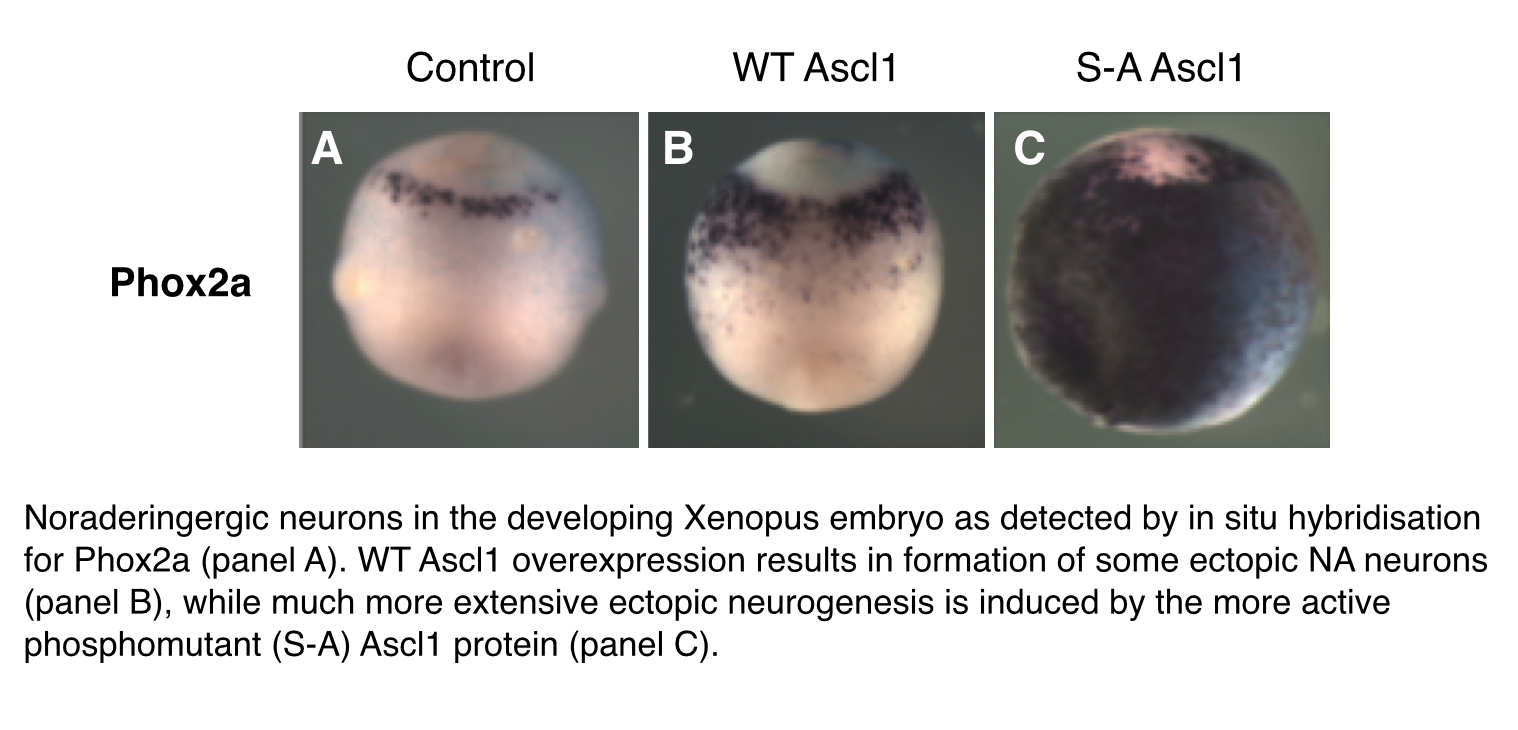 Control WT Ascl1 S-A Ascl1

Phox2a

A

B

C

Noraderingergic neurons in the developing Xenopus embryo as detected by in situ hybridisation for Phox2a (panel A). WT Ascl1 overexpression results in formation of some ectopic NA neurons (panel B), while much more extensive ectopic neurogenesis is induced by the more active phosphomutant (S-A) Ascl1 protein (panel C).